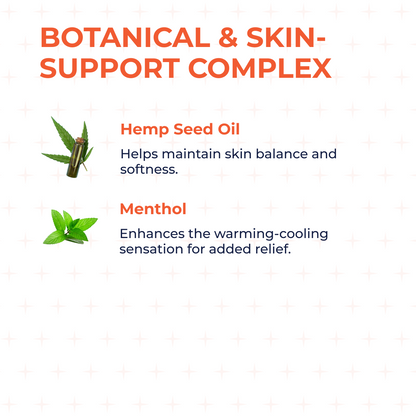 BOTANICAL & SKIN-SUPPORT COMPLEX

Hemp Seed Oil

Helps maintain skin balance and softness.

Menthol

Enhances the warming-cooling sensation for added relief.